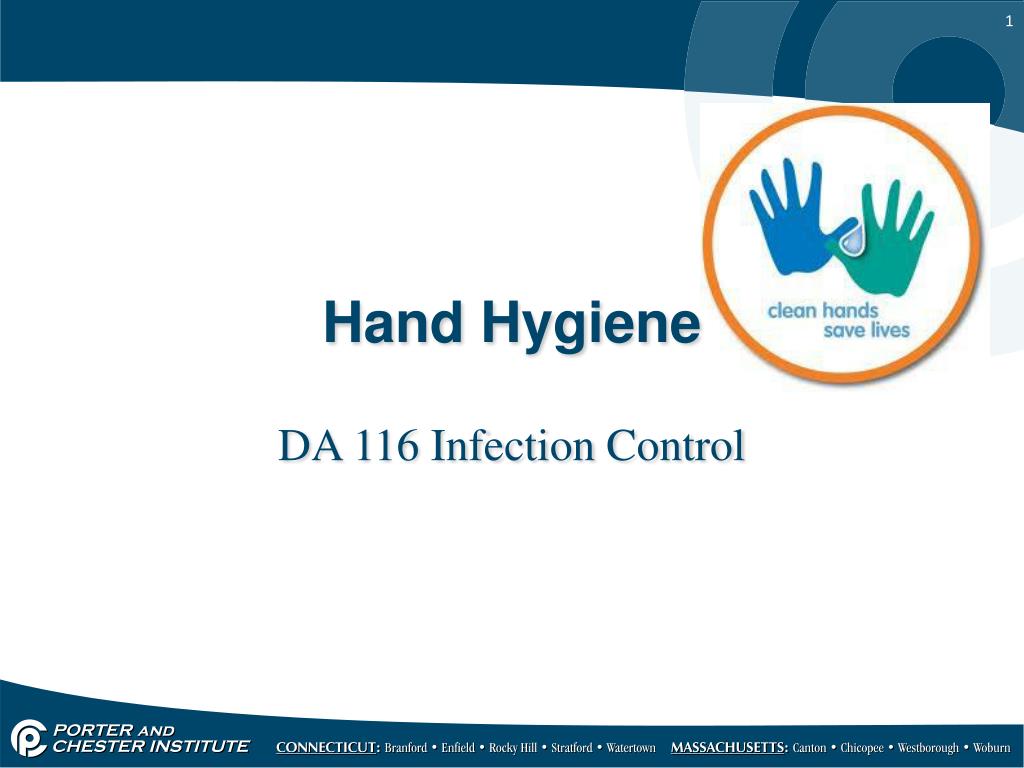 1

clean hands save lives

Hand Hygiene

DA 116 Infection Control

PORTER AND CHESTER INSTITUTE

CONNECTICUT: Branford • Enfield • Rocky Hill • Stratford • Watertown MASSACHUSETTS: Canton • Chicopee • Westborough • Woburn